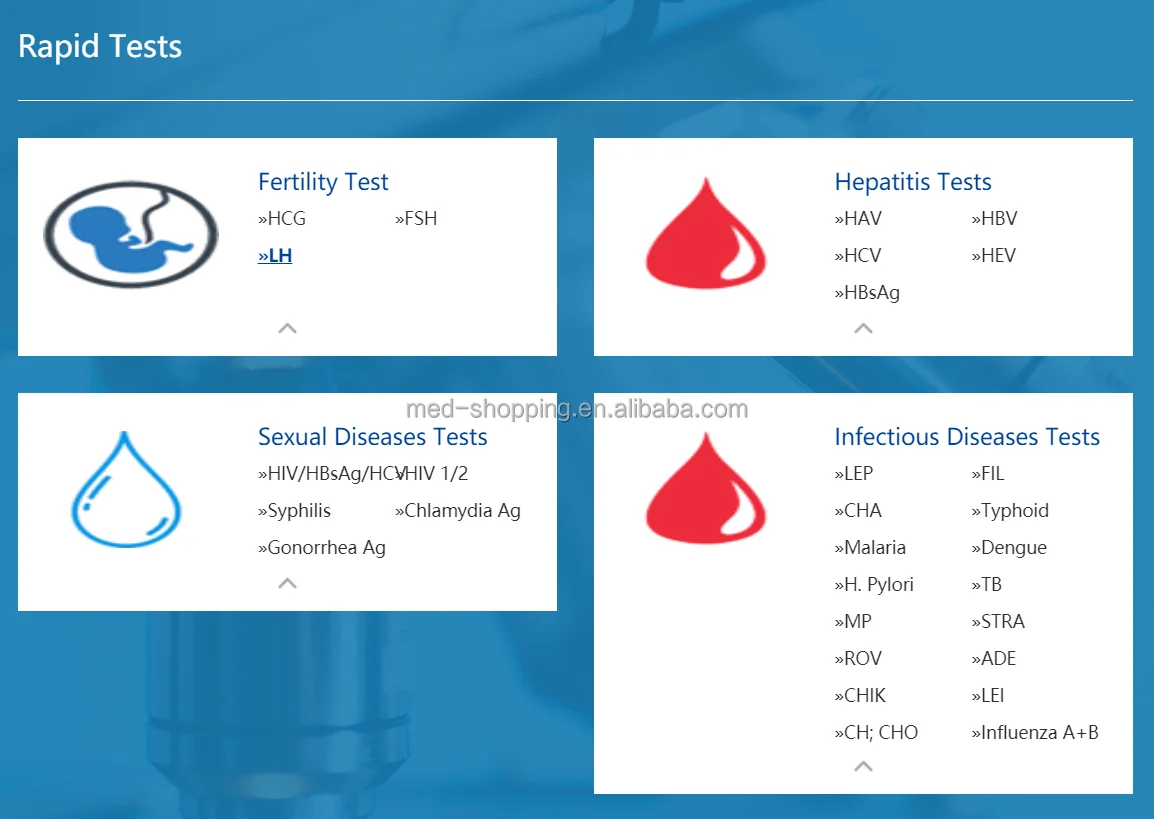 Rapid Tests

Fertility Test
»HCG »FSH
»LH

Hepatitis Tests
»HAV »HBV
»HCV »HEV
»HBsAg

med-shopping.en.alibaba.com

Sexual Diseases Tests
»HIV/HBsAg/HCV »HIV 1/2
»Syphilis »Chlamydia Ag
»Gonorrhea Ag

Infectious Diseases Tests
»LEP »FIL
»CHA »Typhoid
»Malaria »Dengue
»H. Pylori »TB
»MP »STRA
»ROV »ADE
»CHIK »LEI
»CH; CHO »Influenza A+B